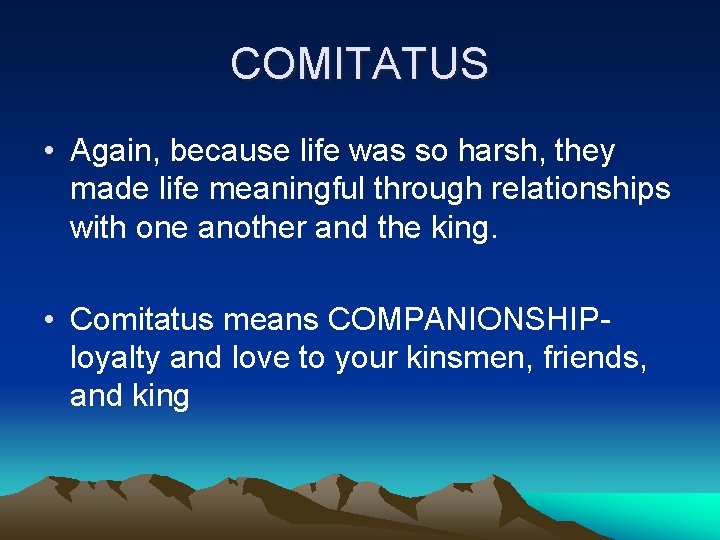 COMITATUS

• Again, because life was so harsh, they made life meaningful through relationships with one another and the king.

• Comitatus means COMPANIONSHIP- loyalty and love to your kinsmen, friends, and king